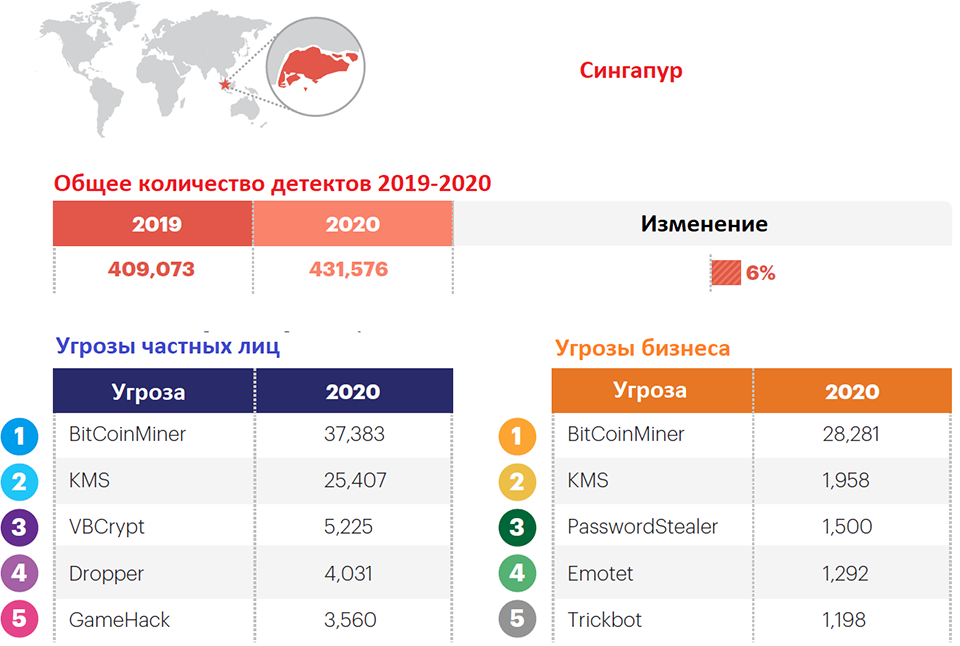 Сингапур

Общее количество детектов 2019-2020

| 2019 | 2020 | Изменение |
|---|---|---|
| 409,073 | 431,576 | 6% |

Угрозы частных лиц

| | Угроза | 2020 |
|---|---|---|
| 1 | BitCoinMiner | 37,383 |
| 2 | KMS | 25,407 |
| 3 | VBCrypt | 5,225 |
| 4 | Dropper | 4,031 |
| 5 | GameHack | 3,560 |

Угрозы бизнеса

| | Угроза | 2020 |
|---|---|---|
| 1 | BitCoinMiner | 28,281 |
| 2 | KMS | 1,958 |
| 3 | PasswordStealer | 1,500 |
| 4 | Emotet | 1,292 |
| 5 | Trickbot | 1,198 |